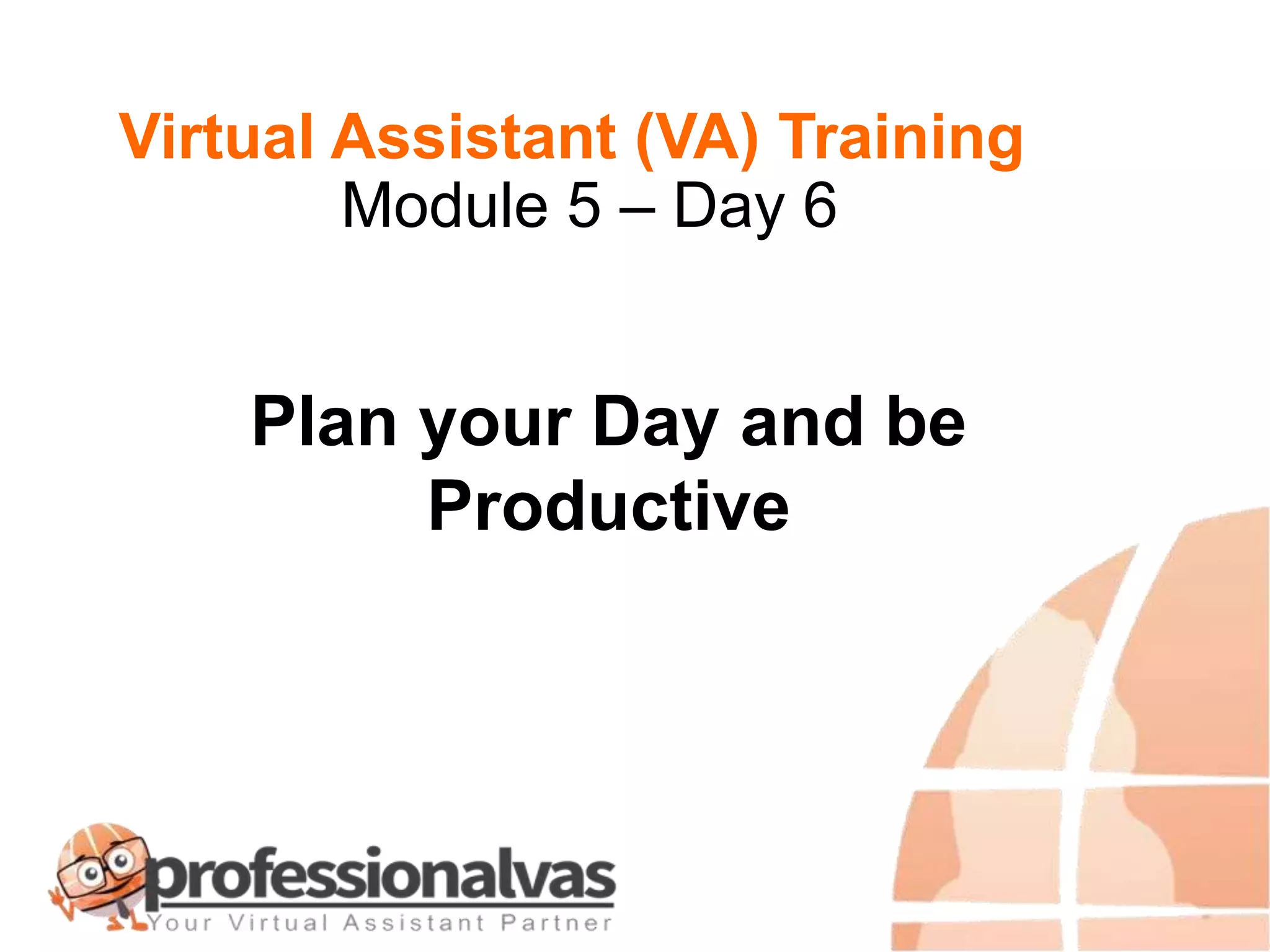 Virtual Assistant (VA) Training
Module 5 – Day 6

Plan your Day and be Productive

professionalvas
Your Virtual Assistant Partner